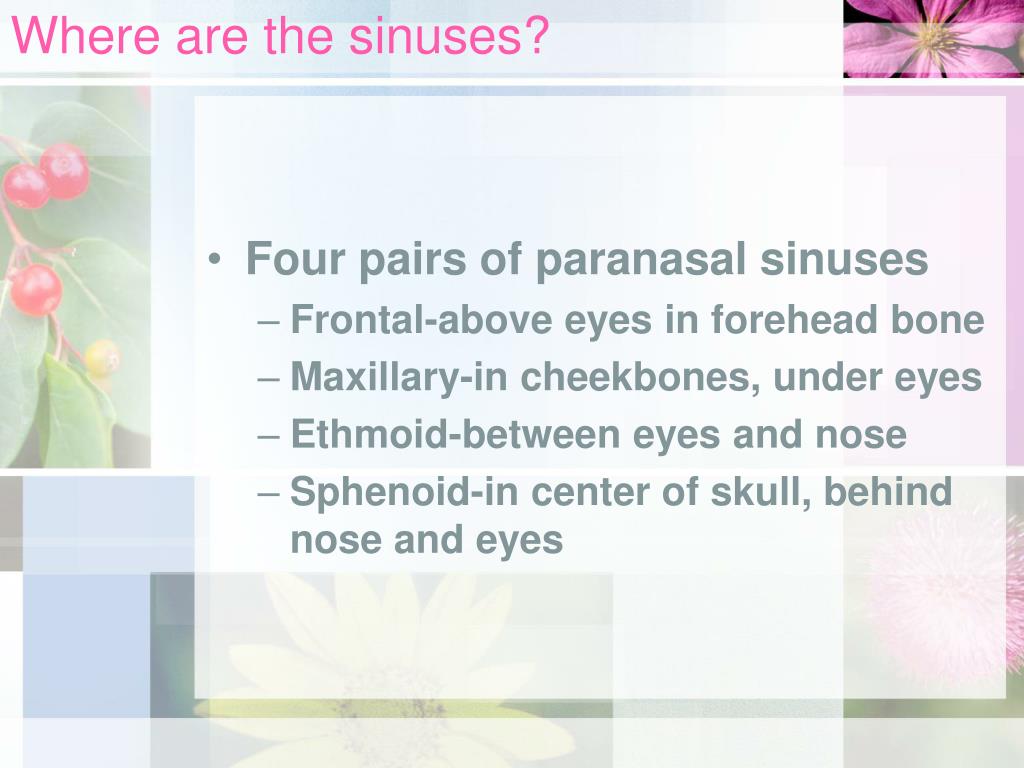 Where are the sinuses?

• Four pairs of paranasal sinuses
– Frontal-above eyes in forehead bone
– Maxillary-in cheekbones, under eyes
– Ethmoid-between eyes and nose
– Sphenoid-in center of skull, behind nose and eyes